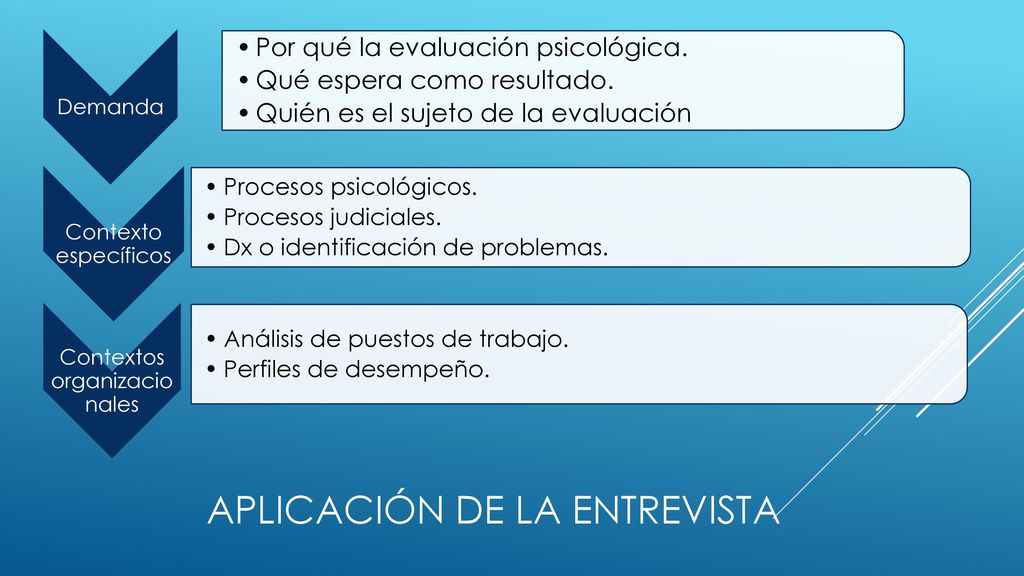 Demanda

• Por qué la evaluación psicológica.
• Qué espera como resultado.
• Quién es el sujeto de la evaluación

Contexto específicos

• Procesos psicológicos.
• Procesos judiciales.
• Dx o identificación de problemas.

Contextos organizacionales

• Análisis de puestos de trabajo.
• Perfiles de desempeño.

APLICACIÓN DE LA ENTREVISTA